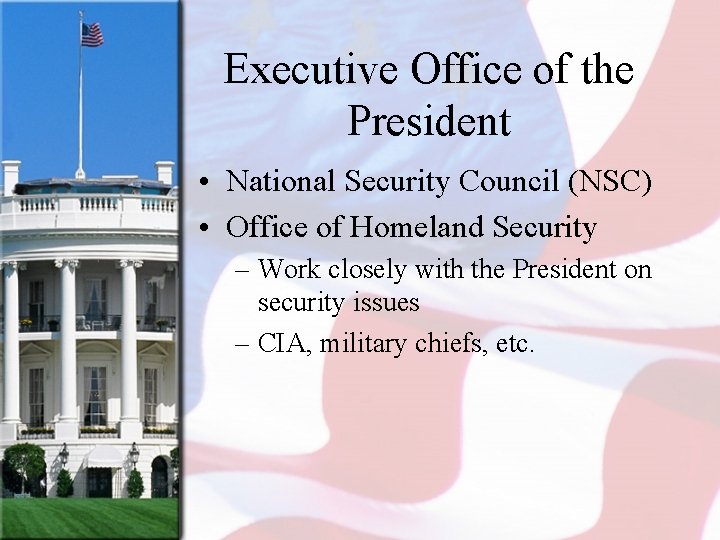 Executive Office of the President

• National Security Council (NSC)
• Office of Homeland Security
– Work closely with the President on security issues
– CIA, military chiefs, etc.